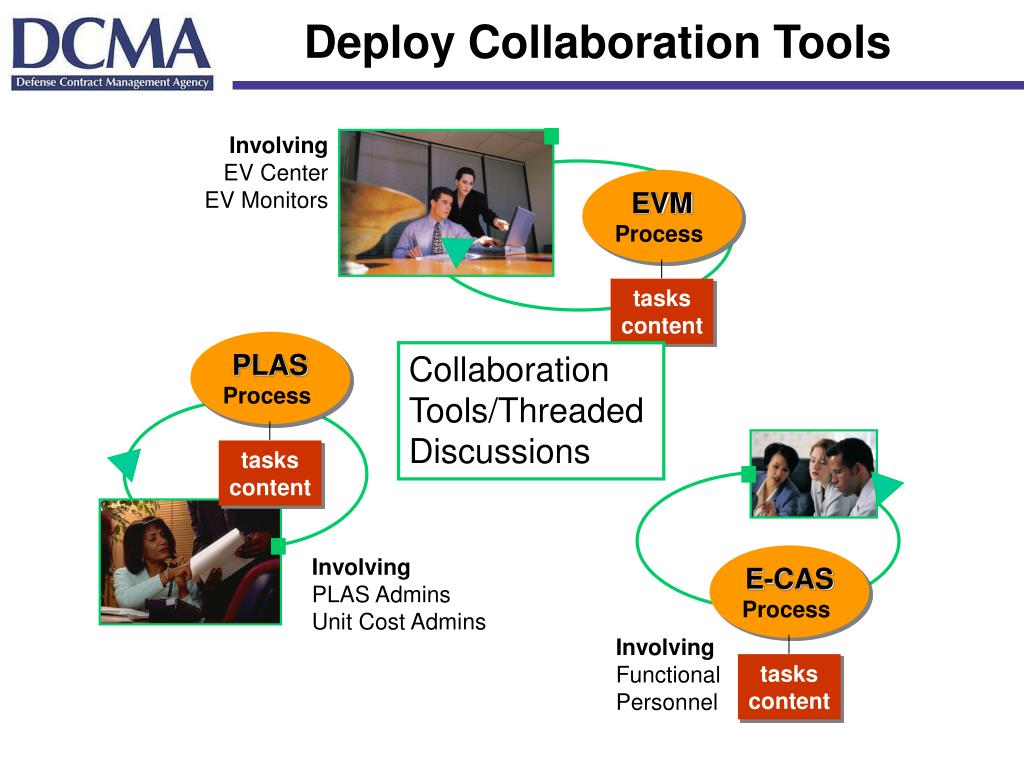 DCMA
Defense Contract Management Agency

Deploy Collaboration Tools

Involving
EV Center
EV Monitors

EVM
Process

tasks
content

PLAS
Process

tasks
content

Collaboration Tools/Threaded Discussions

Involving
PLAS Admins
Unit Cost Admins

E-CAS
Process

Involving
Functional
Personnel

tasks
content